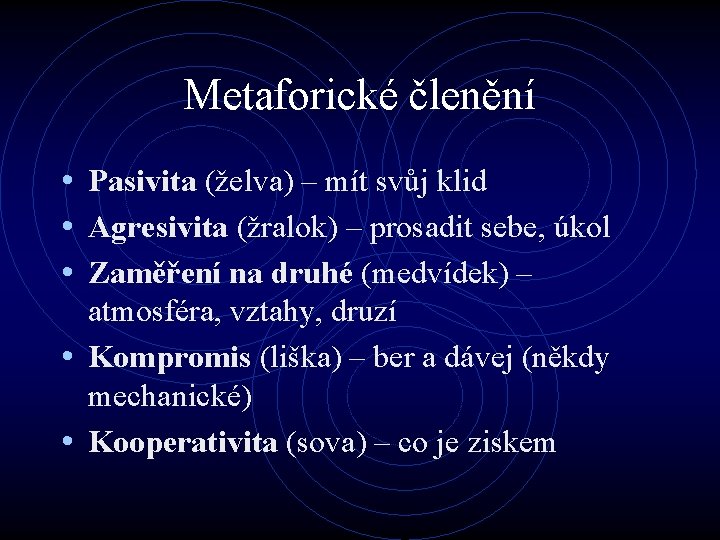 Metaforické členění

• Pasivita (želva) – mít svůj klid
• Agresivita (žralok) – prosadit sebe, úkol
• Zaměření na druhé (medvídek) – atmosféra, vztahy, druzí
• Kompromis (liška) – ber a dávej (někdy mechanické)
• Kooperativita (sova) – co je ziskem